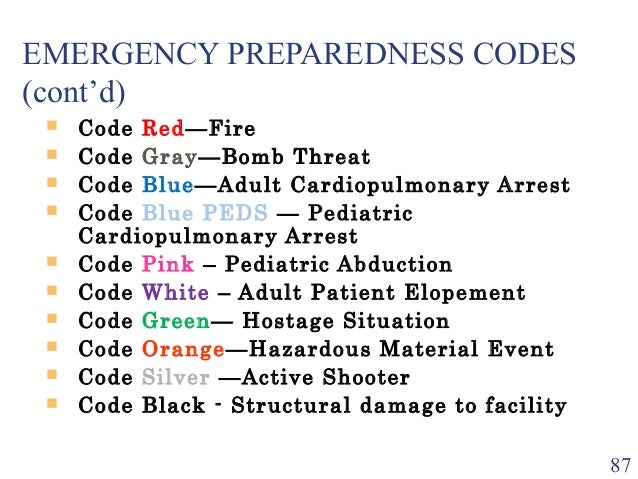 EMERGENCY PREPAREDNESS CODES (cont'd)

- Code Red—Fire
- Code Gray—Bomb Threat
- Code Blue—Adult Cardiopulmonary Arrest
- Code Blue PEDS — Pediatric Cardiopulmonary Arrest
- Code Pink – Pediatric Abduction
- Code White – Adult Patient Elopement
- Code Green— Hostage Situation
- Code Orange—Hazardous Material Event
- Code Silver —Active Shooter
- Code Black - Structural damage to facility

87